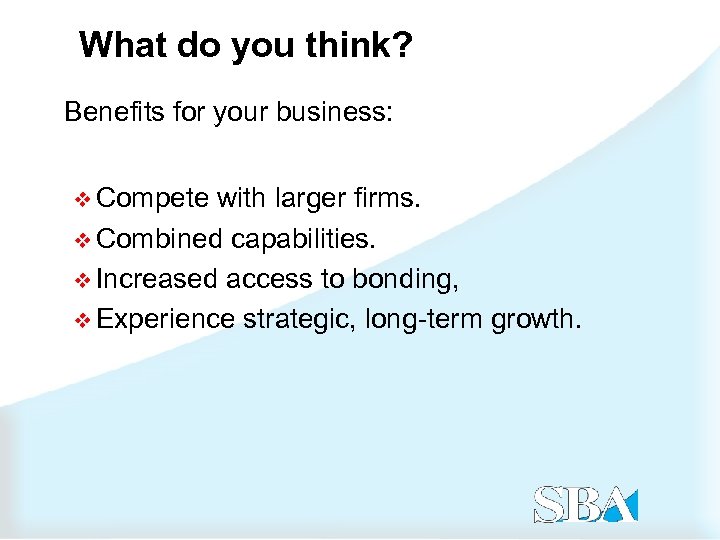 What do you think?

Benefits for your business:

❖ Compete with larger firms.
❖ Combined capabilities.
❖ Increased access to bonding,
❖ Experience strategic, long-term growth.

SBA